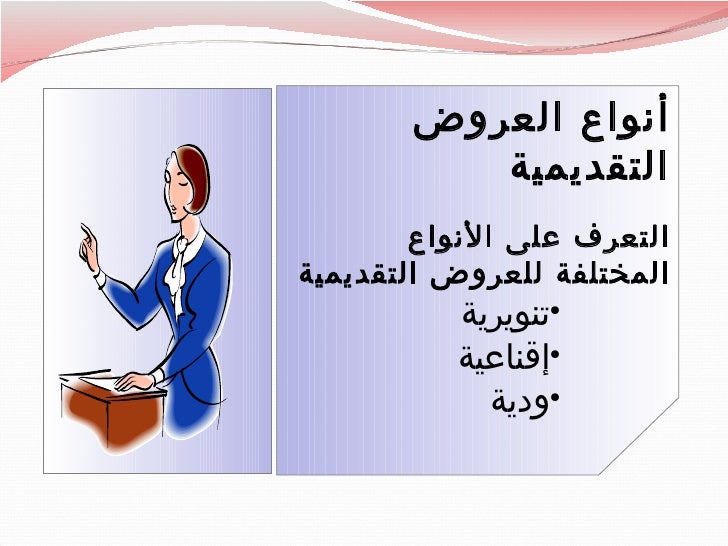 أنواع العروض التقديمية

التعرف على الأنواع المختلفة للعروض التقديمية

•تنويرية
•إقناعية
•ودية